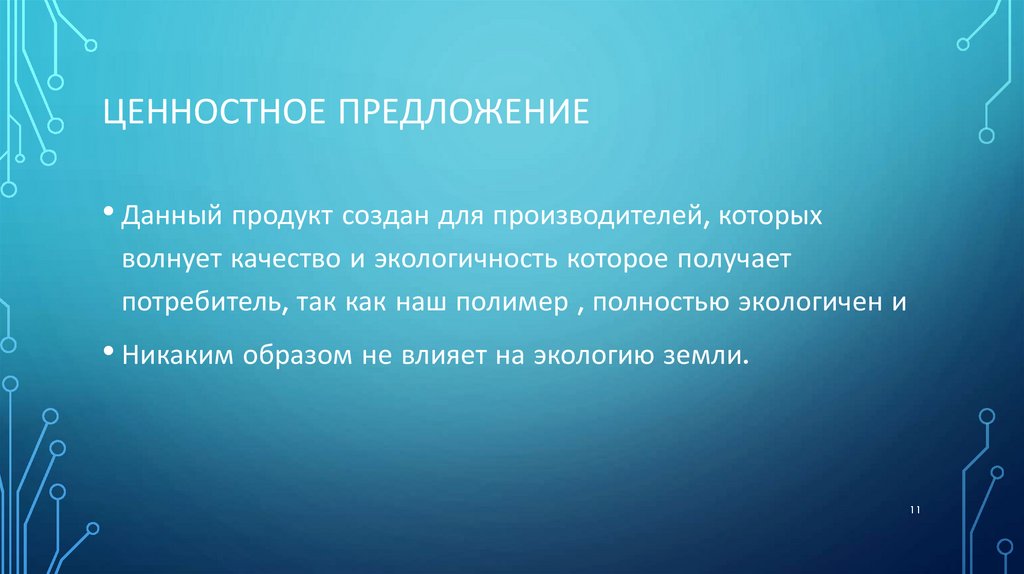 ЦЕННОСТНОЕ ПРЕДЛОЖЕНИЕ

• Данный продукт создан для производителей, которых волнует качество и экологичность которое получает потребитель, так как наш полимер , полностью экологичен и

• Никаким образом не влияет на экологию земли.

11